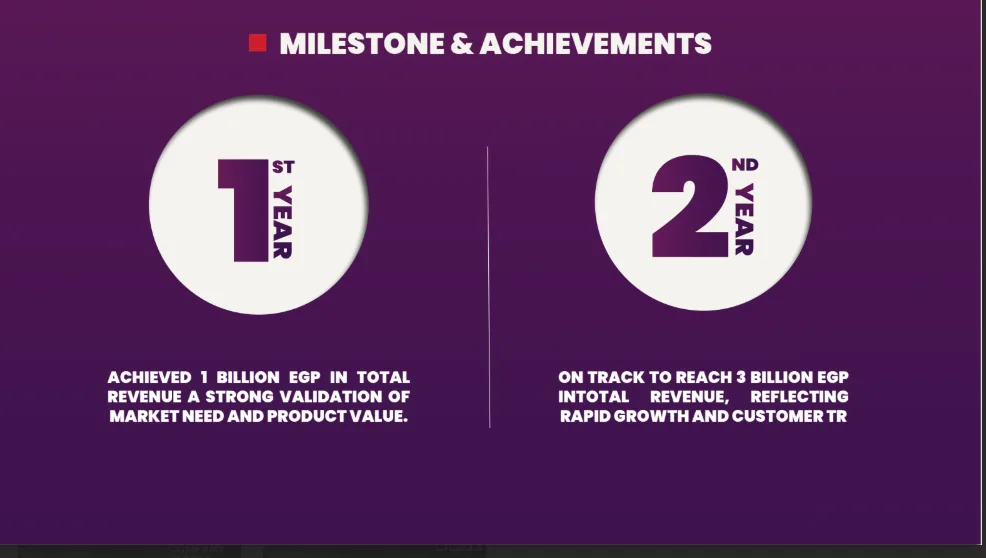 MILESTONE & ACHIEVEMENTS

1 ST YEAR

ACHIEVED 1 BILLION EGP IN TOTAL REVENUE A STRONG VALIDATION OF MARKET NEED AND PRODUCT VALUE.

2 ND YEAR

ON TRACK TO REACH 3 BILLION EGP INTOTAL REVENUE, REFLECTING RAPID GROWTH AND CUSTOMER TR